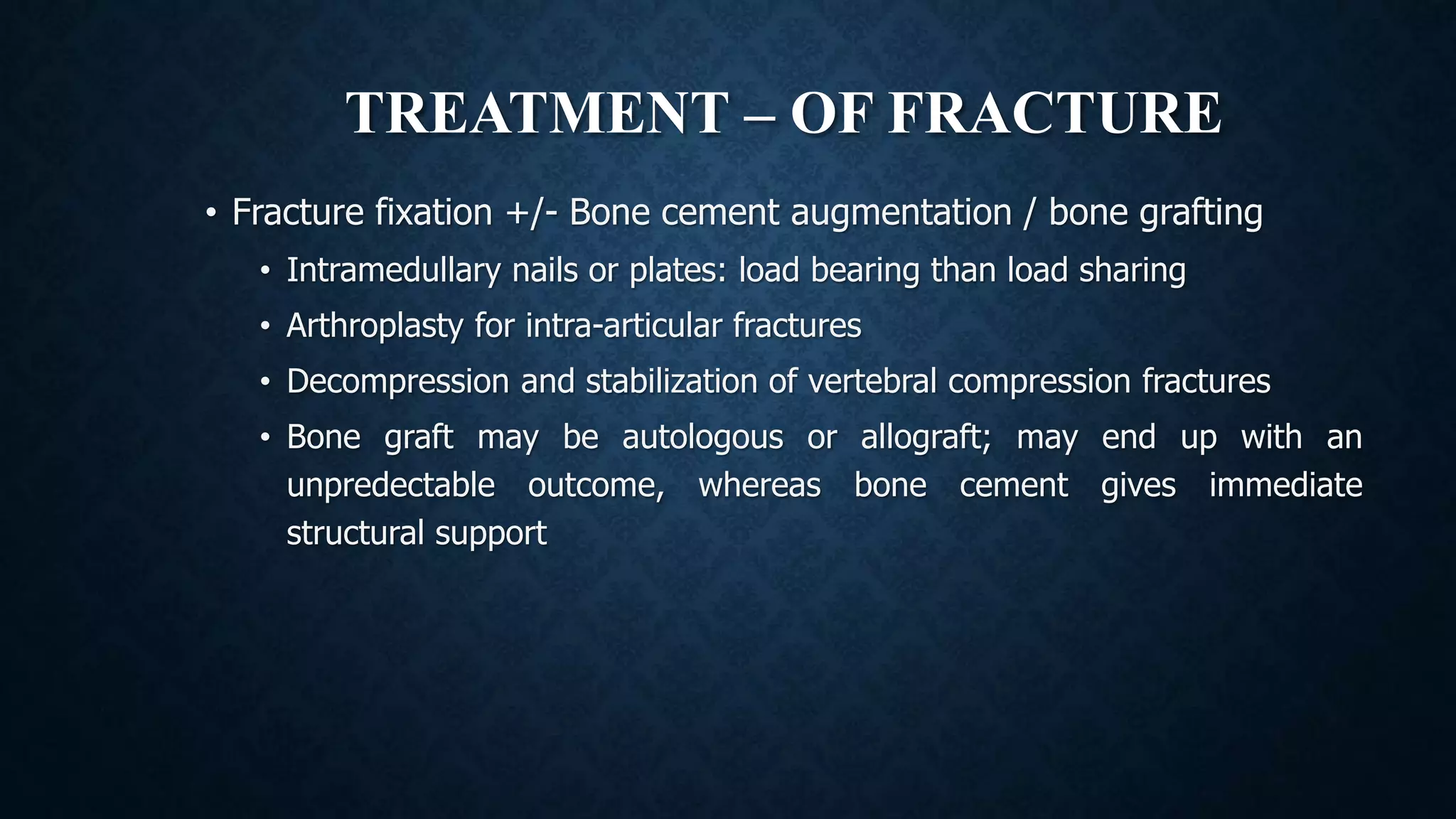 TREATMENT – OF FRACTURE

• Fracture fixation +/- Bone cement augmentation / bone grafting

• Intramedullary nails or plates: load bearing than load sharing

• Arthroplasty for intra-articular fractures

• Decompression and stabilization of vertebral compression fractures

• Bone graft may be autologous or allograft; may end up with an unpredectable outcome, whereas bone cement gives immediate structural support